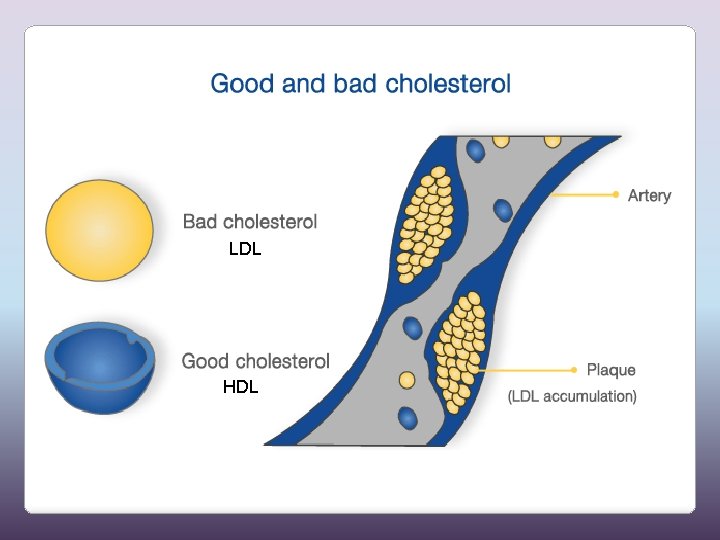 Good and bad cholesterol

Bad cholesterol
LDL

Good cholesterol
HDL

Artery

Plaque
(LDL accumulation)